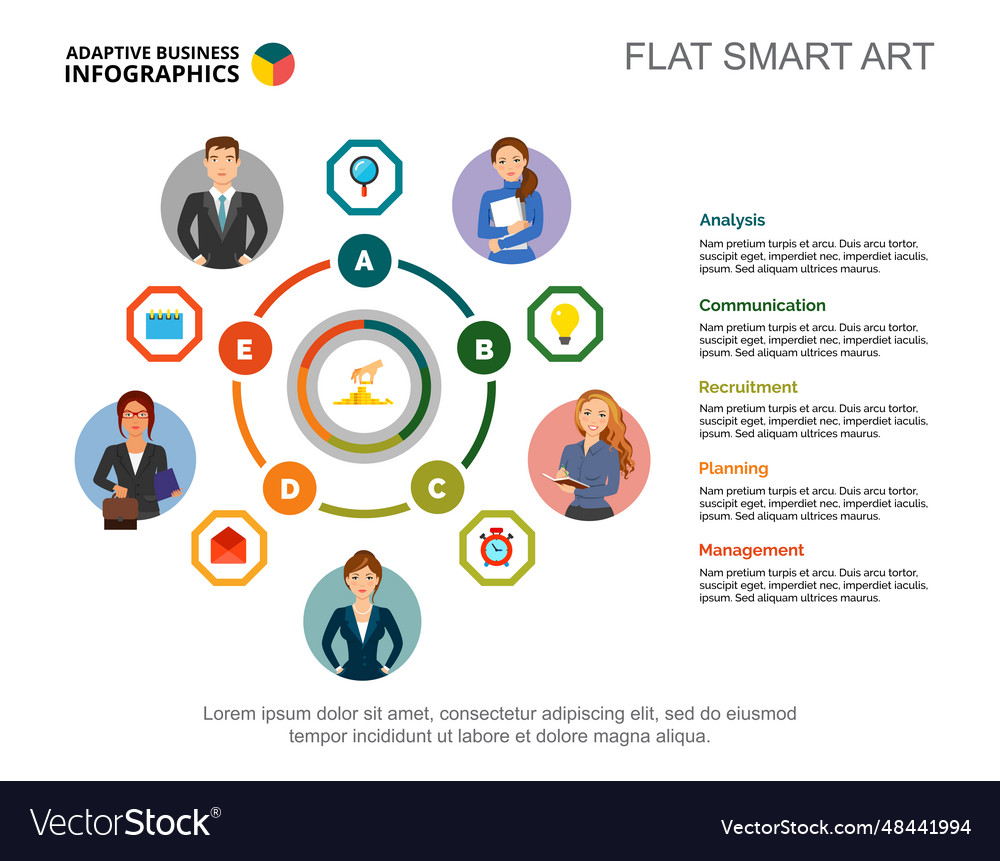 ADAPTIVE BUSINESS INFOGRAPHICS

FLAT SMART ART

A

B

C

D

E

Analysis

Nam pretium turpis et arcu. Duis arcu tortor, suscipit eget, imperdiet nec, imperdiet iaculis, ipsum. Sed aliquam ultrices maurus.

Communication

Nam pretium turpis et arcu. Duis arcu tortor, suscipit eget, imperdiet nec, imperdiet iaculis, ipsum. Sed aliquam ultrices maurus.

Recruitment

Nam pretium turpis et arcu. Duis arcu tortor, suscipit eget, imperdiet nec, imperdiet iaculis, ipsum. Sed aliquam ultrices maurus.

Planning

Nam pretium turpis et arcu. Duis arcu tortor, suscipit eget, imperdiet nec, imperdiet iaculis, ipsum. Sed aliquam ultrices maurus.

Management

Nam pretium turpis et arcu. Duis arcu tortor, suscipit eget, imperdiet nec, imperdiet iaculis, ipsum. Sed aliquam ultrices maurus.

Lorem ipsum dolor sit amet, consectetur adipiscing elit, sed do eiusmod tempor incididunt ut labore et dolore magna aliqua.

VectorStock®

VectorStock.com/48441994